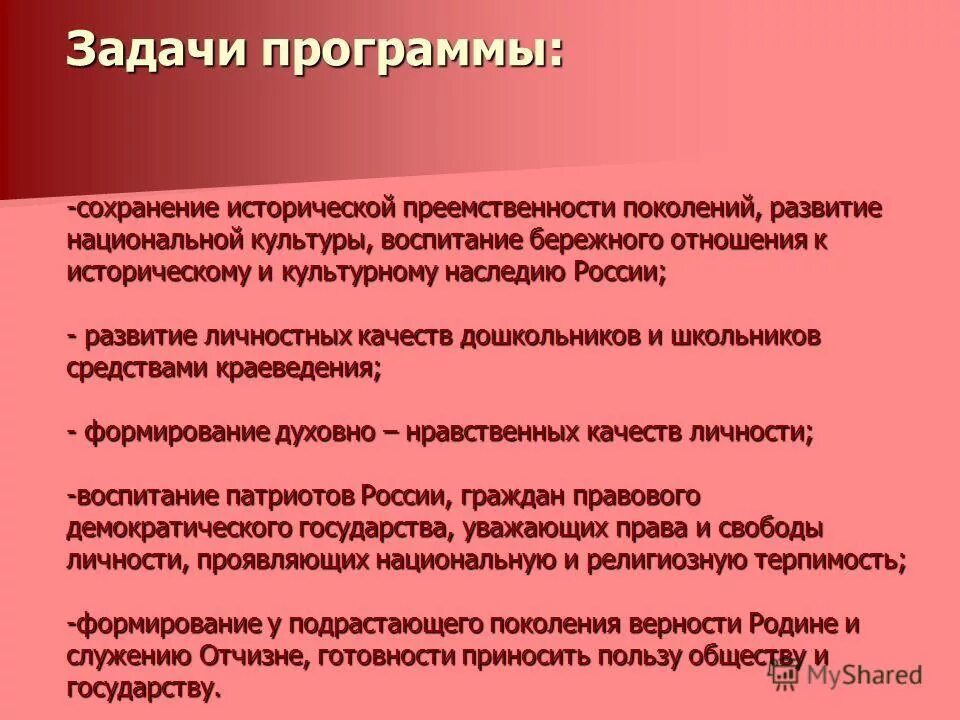 Задачи программы:

-сохранение исторической преемственности поколений, развитие национальной культуры, воспитание бережного отношения к историческому и культурному наследию России;

- развитие личностных качеств дошкольников и школьников средствами краеведения;

- формирование духовно – нравственных качеств личности;

-воспитание патриотов России, граждан правового демократического государства, уважающих права и свободы личности, проявляющих национальную и религиозную терпимость;

-формирование у подрастающего поколения верности Родине и служению Отчизне, готовности приносить пользу обществу и государству.

MyShared